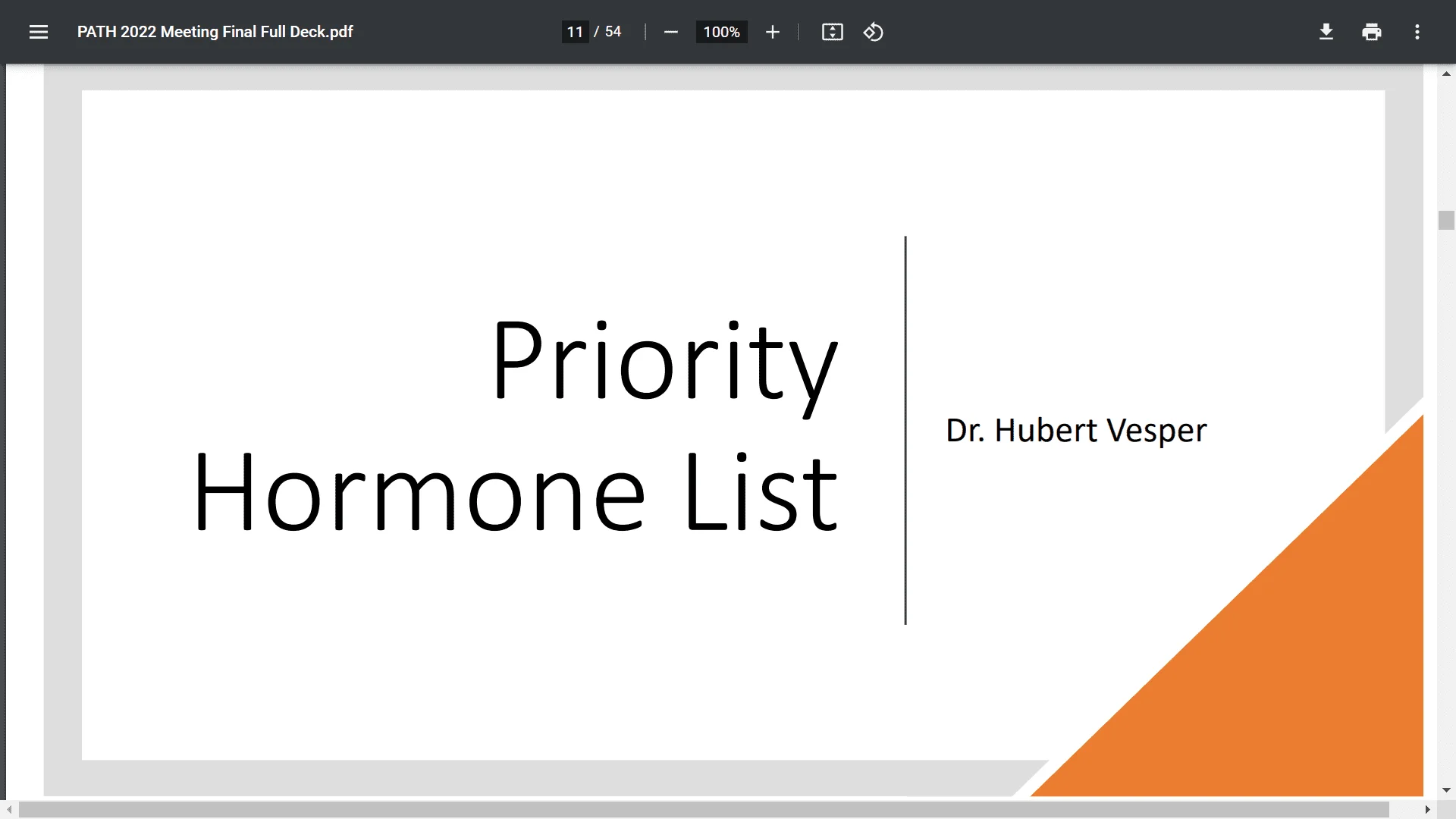 PATH 2022 Meeting Final Full Deck.pdf

11 / 54

100%

Priority Hormone List

Dr. Hubert Vesper